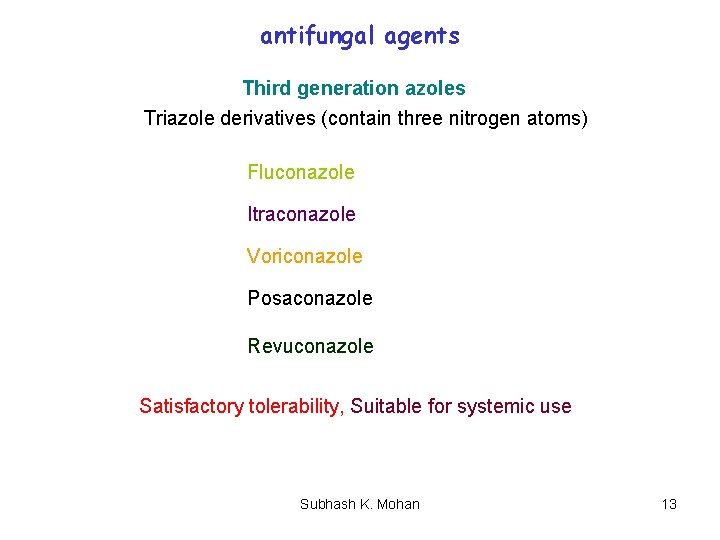 antifungal agents

Third generation azoles

Triazole derivatives (contain three nitrogen atoms)

Fluconazole

Itraconazole

Voriconazole

Posaconazole

Revuconazole

Satisfactory tolerability, Suitable for systemic use

Subhash K. Mohan

13